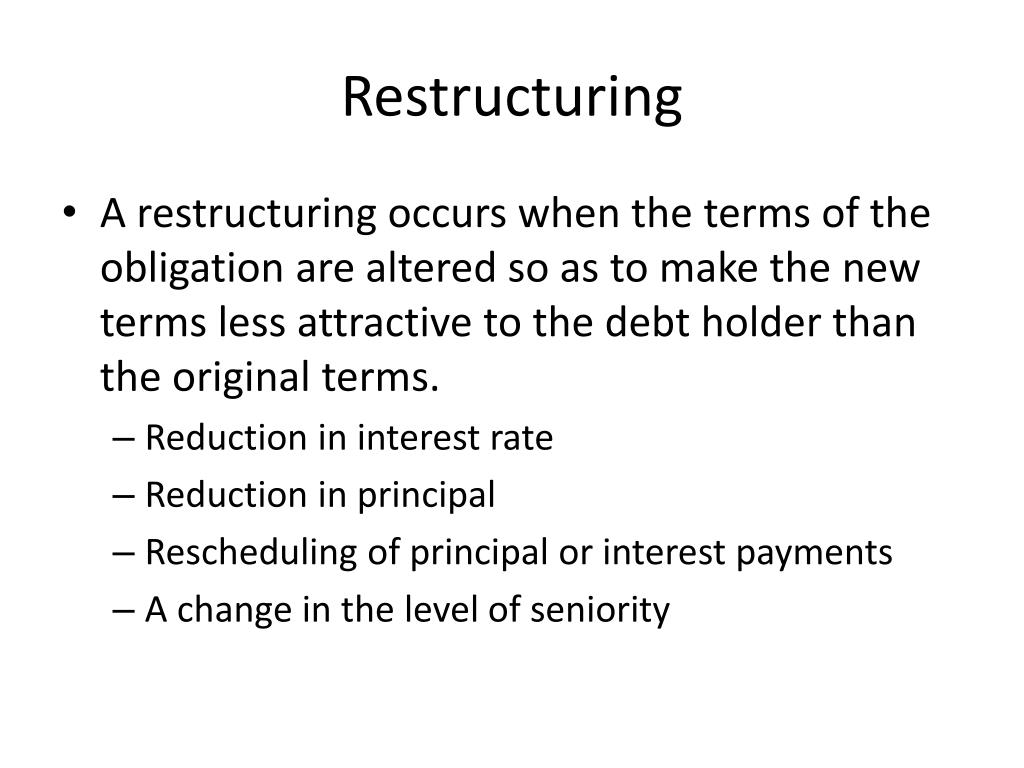 Restructuring

• A restructuring occurs when the terms of the obligation are altered so as to make the new terms less attractive to the debt holder than the original terms.
– Reduction in interest rate
– Reduction in principal
– Rescheduling of principal or interest payments
– A change in the level of seniority